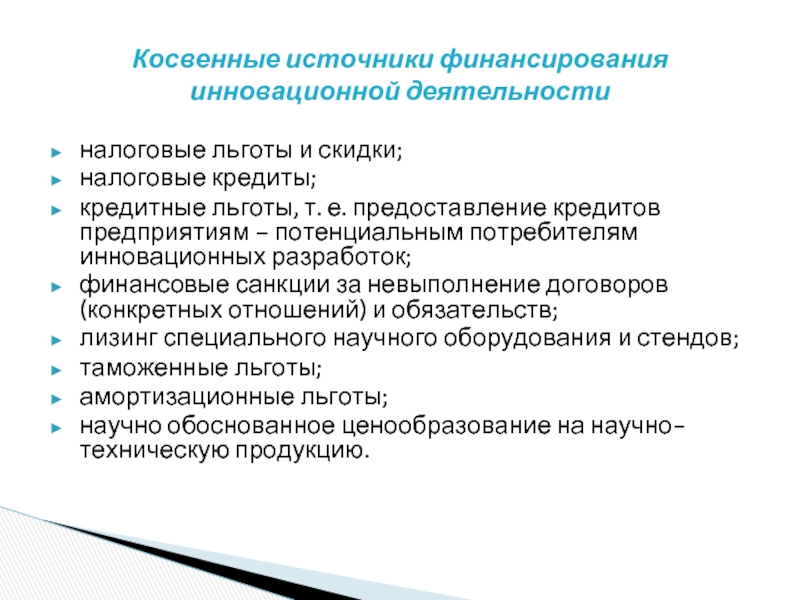 Косвенные источники финансирования инновационной деятельности

► налоговые льготы и скидки;
► налоговые кредиты;
► кредитные льготы, т. е. предоставление кредитов предприятиям – потенциальным потребителям инновационных разработок;
► финансовые санкции за невыполнение договоров (конкретных отношений) и обязательств;
► лизинг специального научного оборудования и стендов;
► таможенные льготы;
► амортизационные льготы;
► научно обоснованное ценообразование на научно-техническую продукцию.